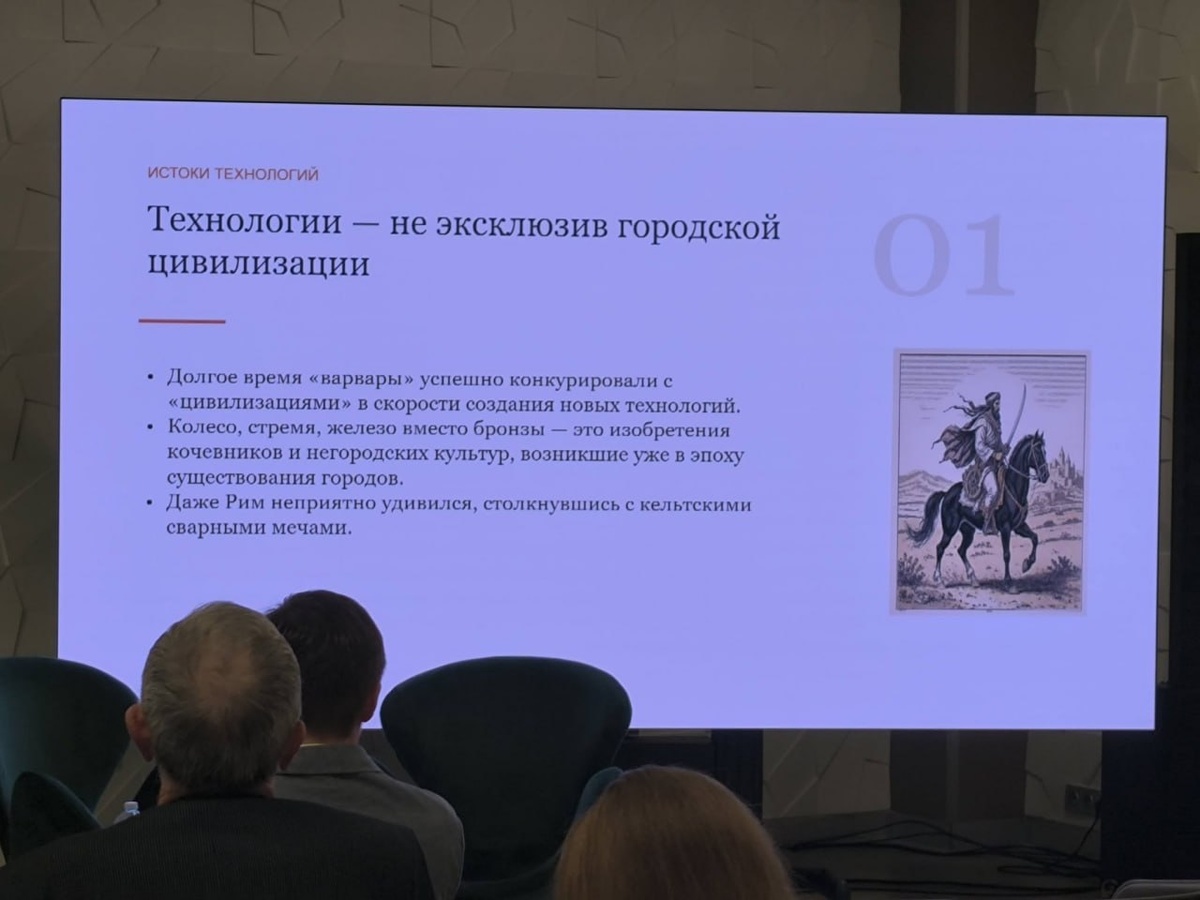 ИСТОКИ ТЕХНОЛОГИЙ

Технологии — не эксклюзив городской цивилизации

01

• Долгое время «варвары» успешно конкурировали с «цивилизациями» в скорости создания новых технологий.
• Колесо, стремя, железо вместо бронзы — это изобретения кочевников и негородских культур, возникшие уже в эпоху существования городов.
• Даже Рим неприятно удивился, столкнувшись с кельтскими сварными мечами.